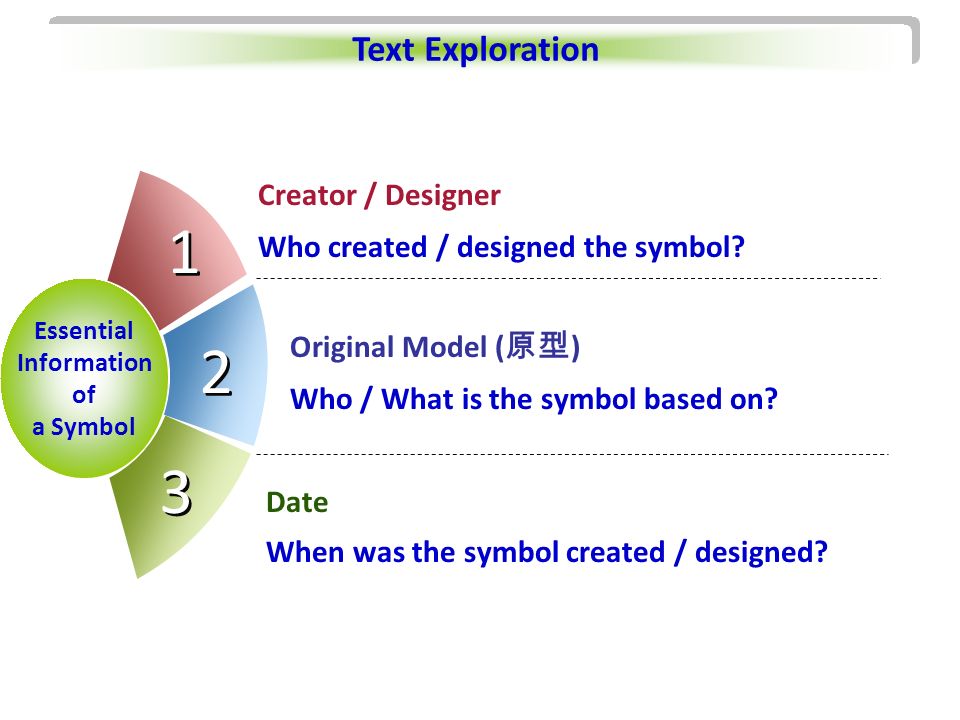 Text Exploration

Essential Information of a Symbol

1

Creator / Designer

Who created / designed the symbol?

2

Original Model (原型)

Who / What is the symbol based on?

3

Date

When was the symbol created / designed?